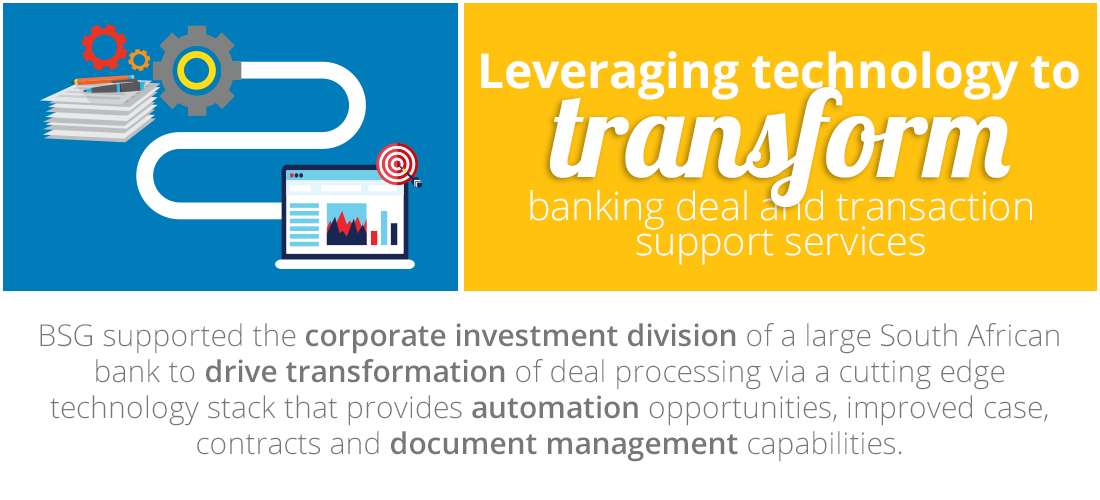 Leveraging technology to transform banking deal and transaction support services

BSG supported the corporate investment division of a large South African bank to drive transformation of deal processing via a cutting edge technology stack that provides automation opportunities, improved case, contracts and document management capabilities.